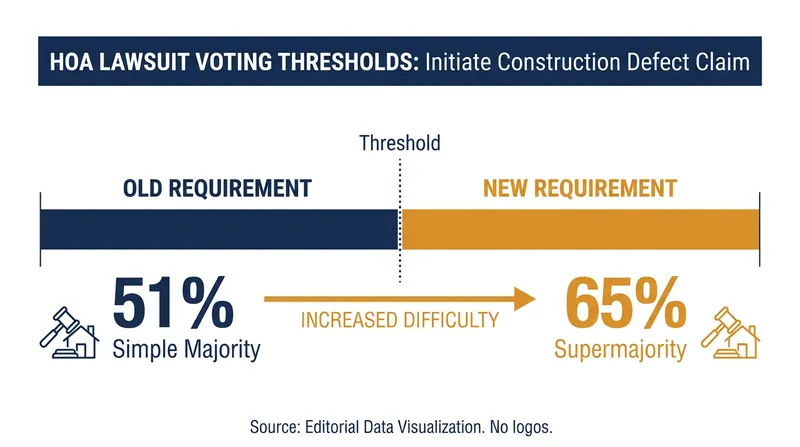 HOA LAWSUIT VOTING THRESHOLDS: Initiate Construction Defect Claim

Threshold

OLD REQUIREMENT

NEW REQUIREMENT

51%
Simple Majority

INCREASED DIFFICULTY

65%
Supermajority

Source: Editorial Data Visualization. No logos.